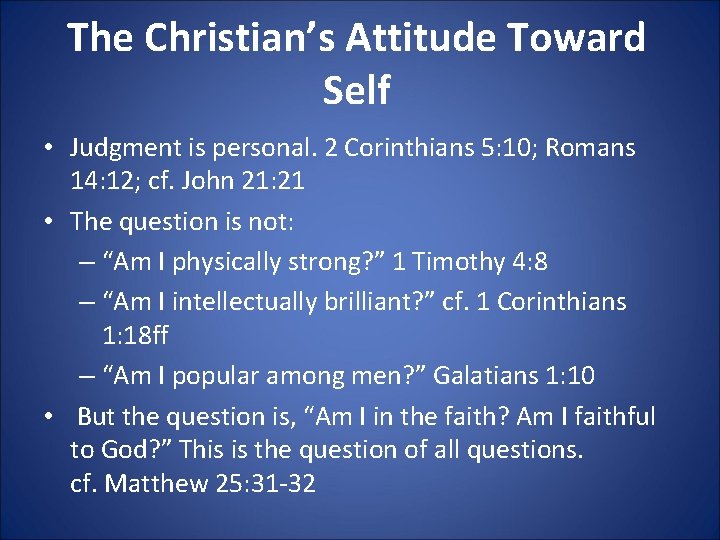 The Christian’s Attitude Toward Self

• Judgment is personal. 2 Corinthians 5:10; Romans 14:12; cf. John 21:21

• The question is not:

– “Am I physically strong?” 1 Timothy 4:8

– “Am I intellectually brilliant?” cf. 1 Corinthians 1:18ff

– “Am I popular among men?” Galatians 1:10

• But the question is, “Am I in the faith? Am I faithful to God?” This is the question of all questions. cf. Matthew 25:31-32